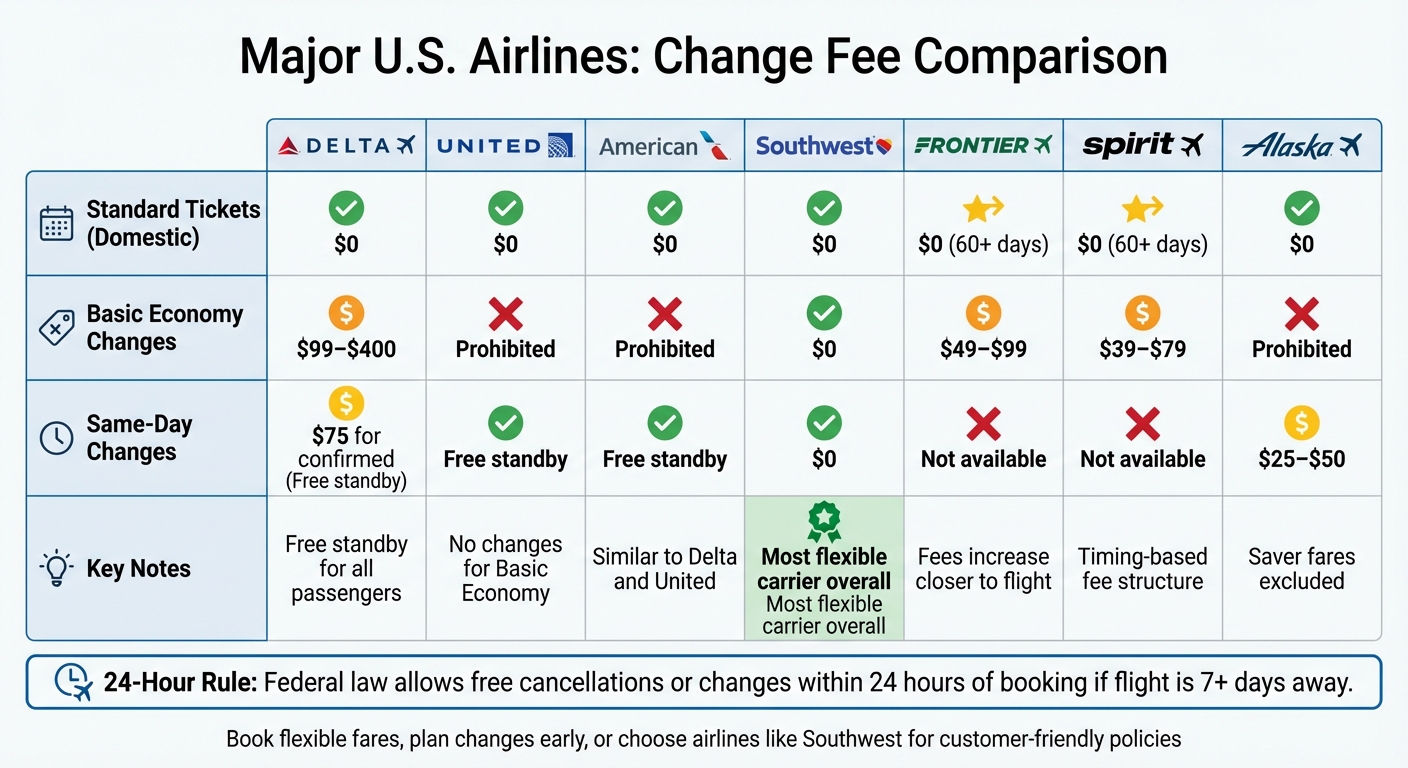 Major U.S. Airlines: Change Fee Comparison

| | DELTA | UNITED | American | Southwest | FRONTIER | spirit | Alaska |
|---|---|---|---|---|---|---|---|
| Standard Tickets (Domestic) | $0 | $0 | $0 | $0 | $0 (60+ days) | $0 (60+ days) | $0 |
| Basic Economy Changes | $99–$400 | Prohibited | Prohibited | $0 | $49–$99 | $39–$79 | Prohibited |
| Same-Day Changes | $75 for confirmed (Free standby) | Free standby | Free standby | $0 | Not available | Not available | $25–$50 |
| Key Notes | Free standby for all passengers | No changes for Basic Economy | Similar to Delta and United | Most flexible carrier overall Most flexible carrier overall | Fees increase closer to flight | Timing-based fee structure | Saver fares excluded |

24-Hour Rule: Federal law allows free cancellations or changes within 24 hours of booking if flight is 7+ days away.

Book flexible fares, plan changes early, or choose airlines like Southwest for customer-friendly policies